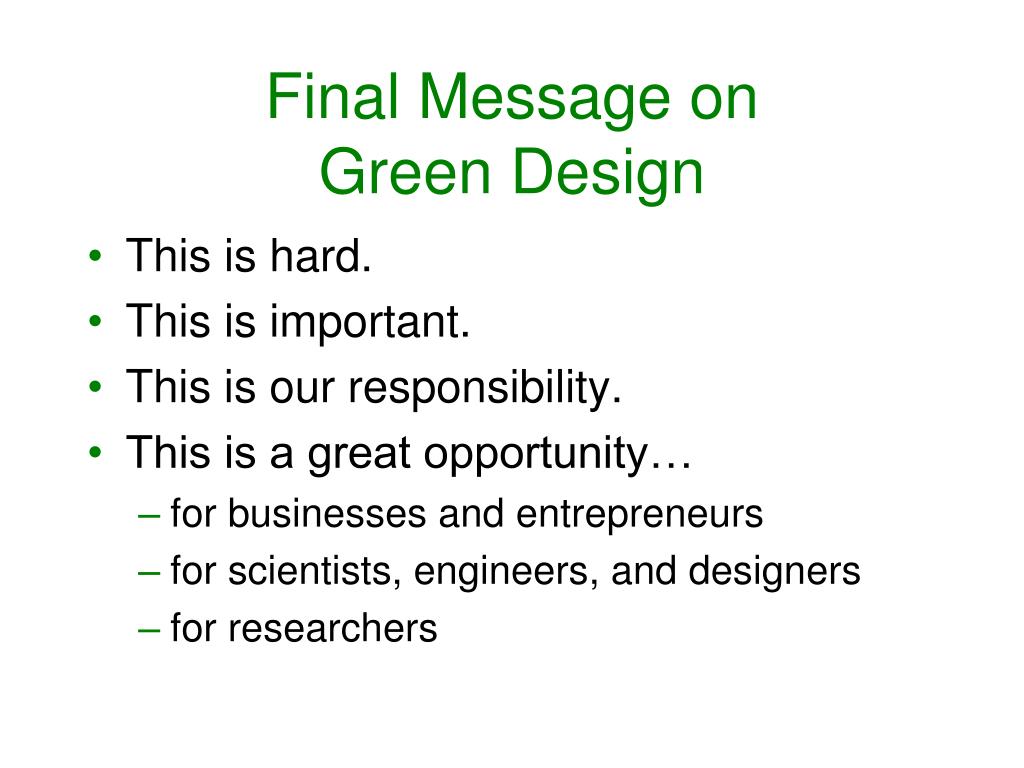 Final Message on
Green Design

• This is hard.
• This is important.
• This is our responsibility.
• This is a great opportunity…
– for businesses and entrepreneurs
– for scientists, engineers, and designers
– for researchers